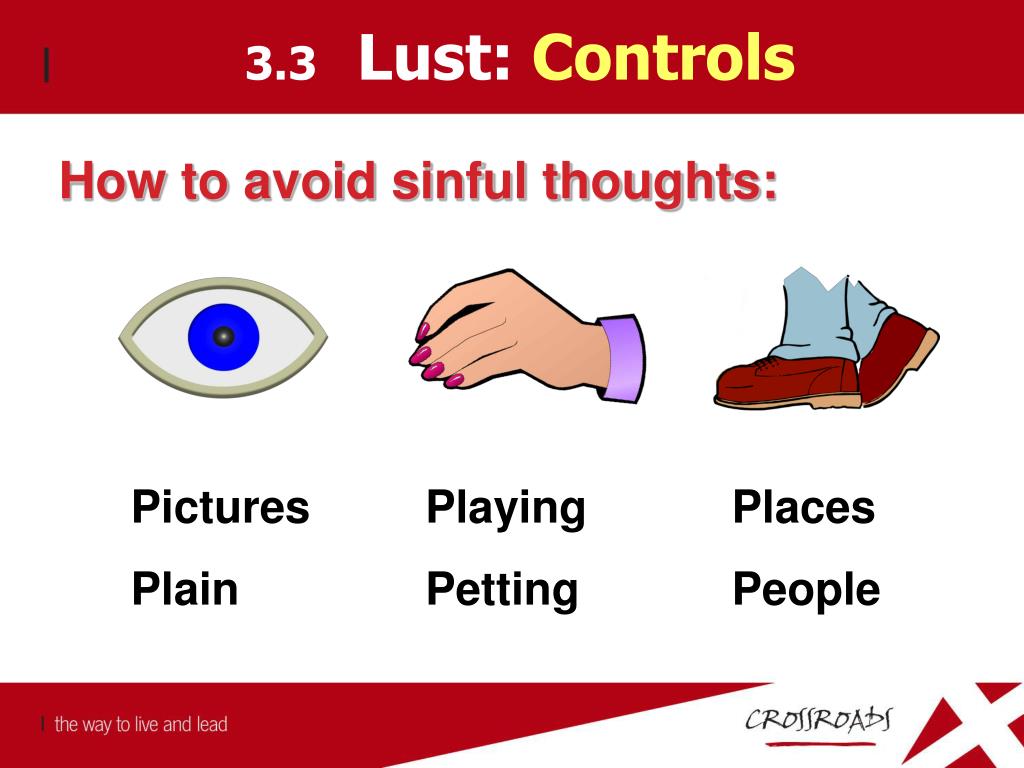 3.3 Lust: Controls

How to avoid sinful thoughts:

Pictures
Plain

Playing
Petting

Places
People

the way to live and lead

CROSSROADS